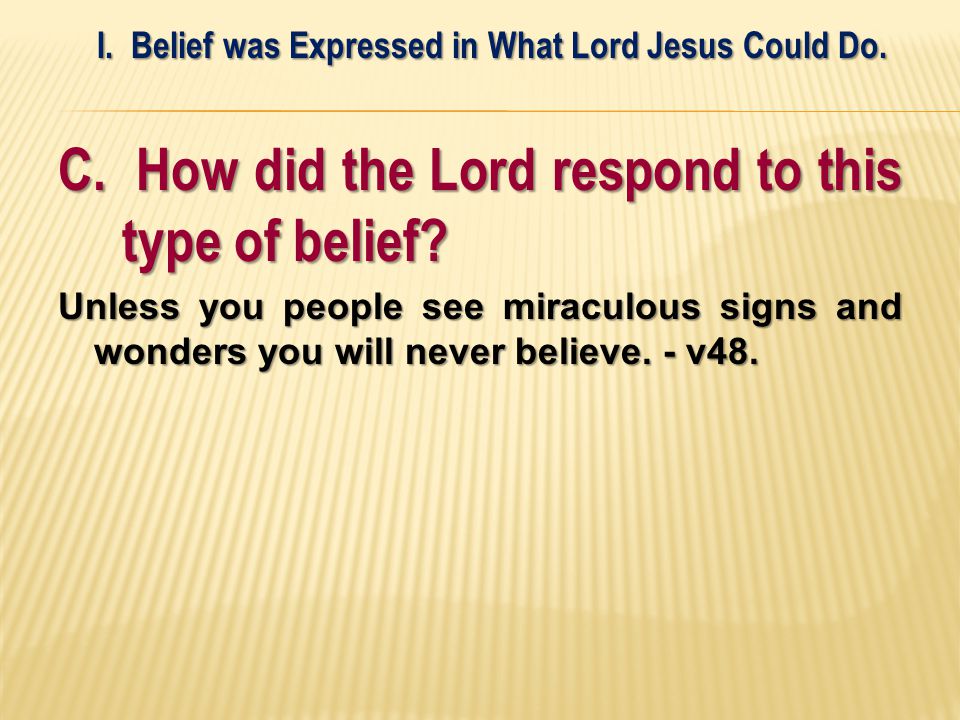 I. Belief was Expressed in What Lord Jesus Could Do.

C. How did the Lord respond to this type of belief?

Unless you people see miraculous signs and wonders you will never believe. - v48.